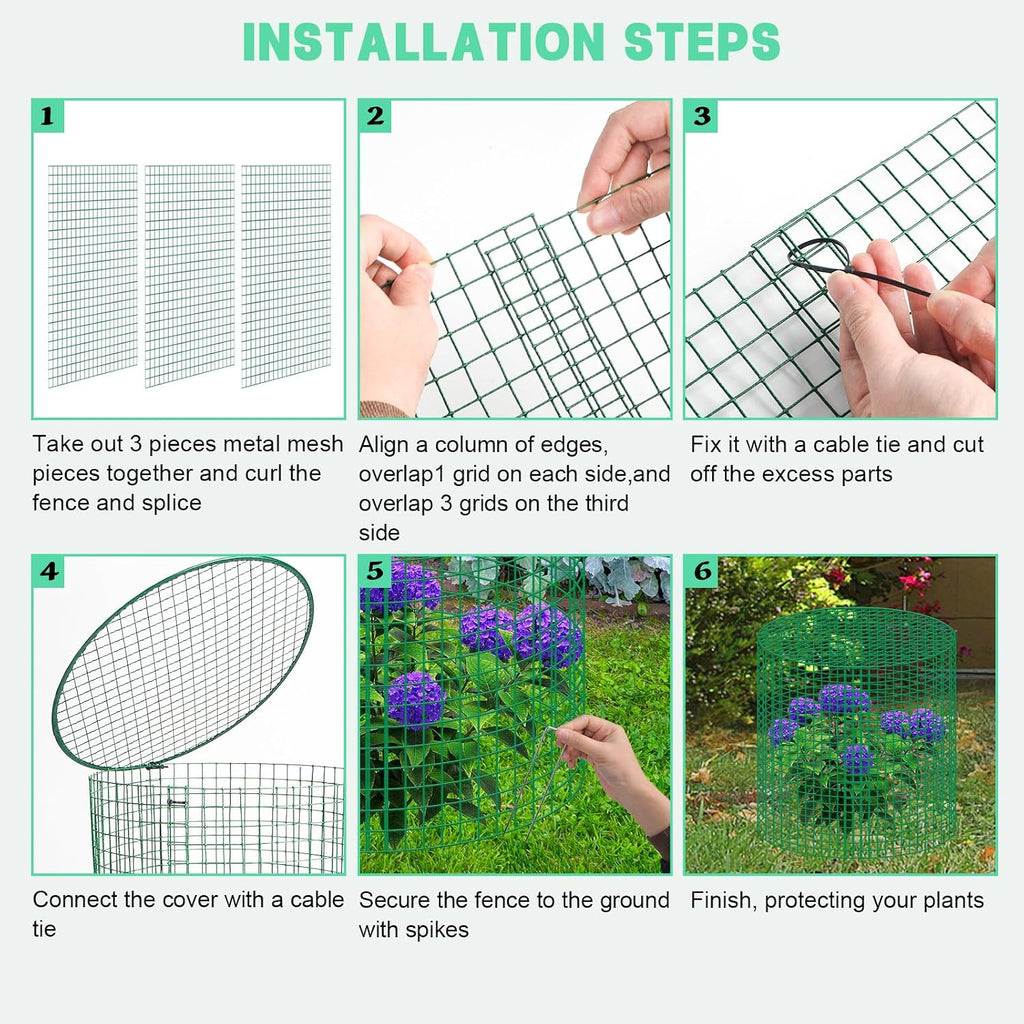 INSTALLATION STEPS

1

Take out 3 pieces metal mesh pieces together and curl the fence and splice

2

Align a column of edges, overlap1 grid on each side,and overlap 3 grids on the third side

3

Fix it with a cable tie and cut off the excess parts

4

Connect the cover with a cable tie

5

Secure the fence to the ground with spikes

6

Finish, protecting your plants